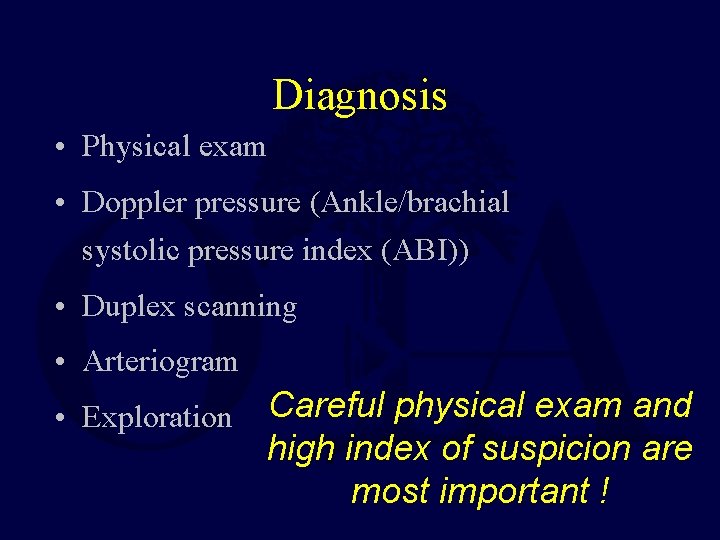 Diagnosis

• Physical exam
• Doppler pressure (Ankle/brachial systolic pressure index (ABI))
• Duplex scanning
• Arteriogram
• Exploration

Careful physical exam and high index of suspicion are most important !